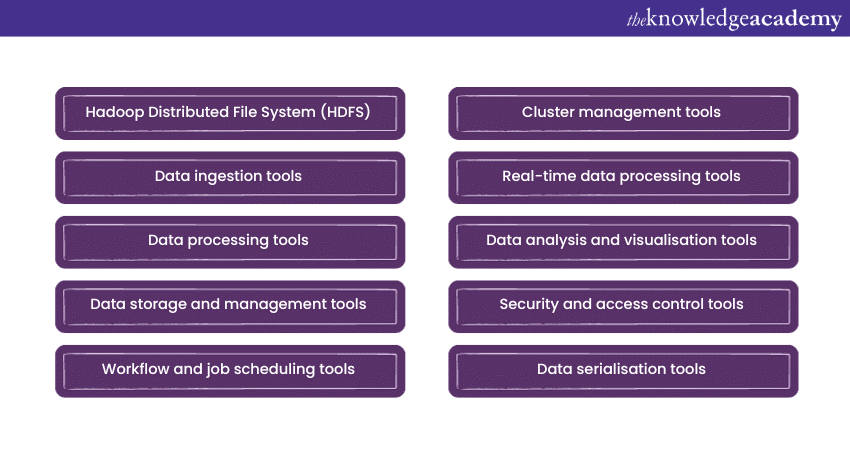 theknowledgeacademy

Hadoop Distributed File System (HDFS)

Data ingestion tools

Data processing tools

Data storage and management tools

Workflow and job scheduling tools

Cluster management tools

Real-time data processing tools

Data analysis and visualisation tools

Security and access control tools

Data serialisation tools